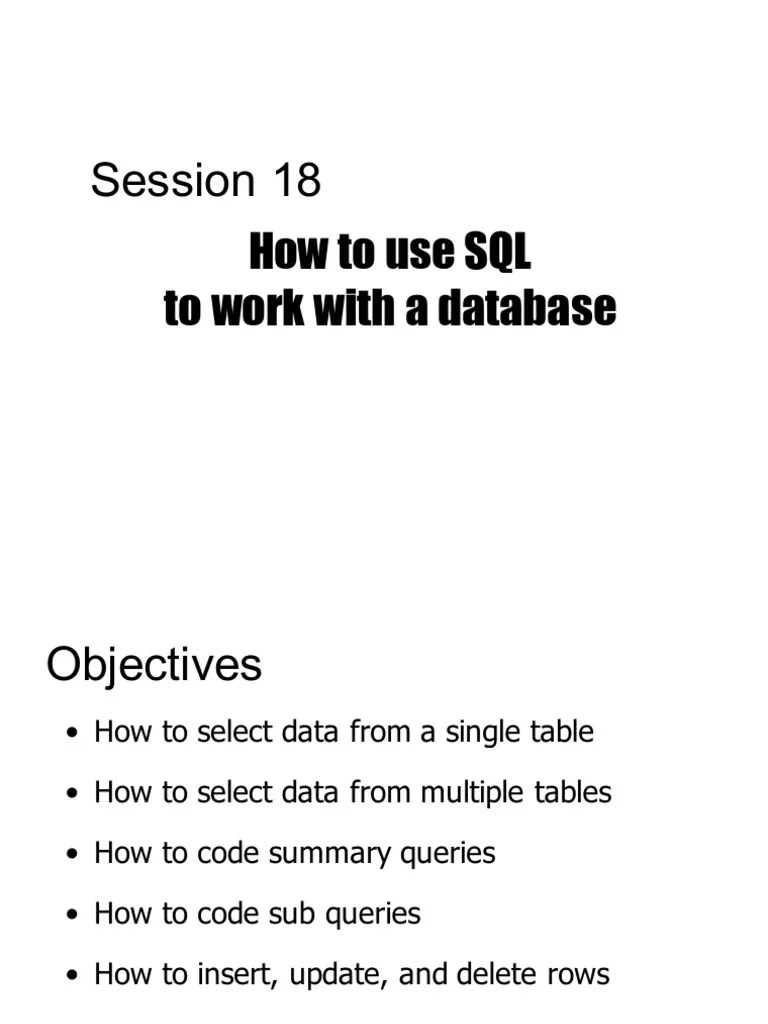 Session 18

How to use SQL
to work with a database

Objectives

• How to select data from a single table
• How to select data from multiple tables
• How to code summary queries
• How to code sub queries
• How to insert, update, and delete rows